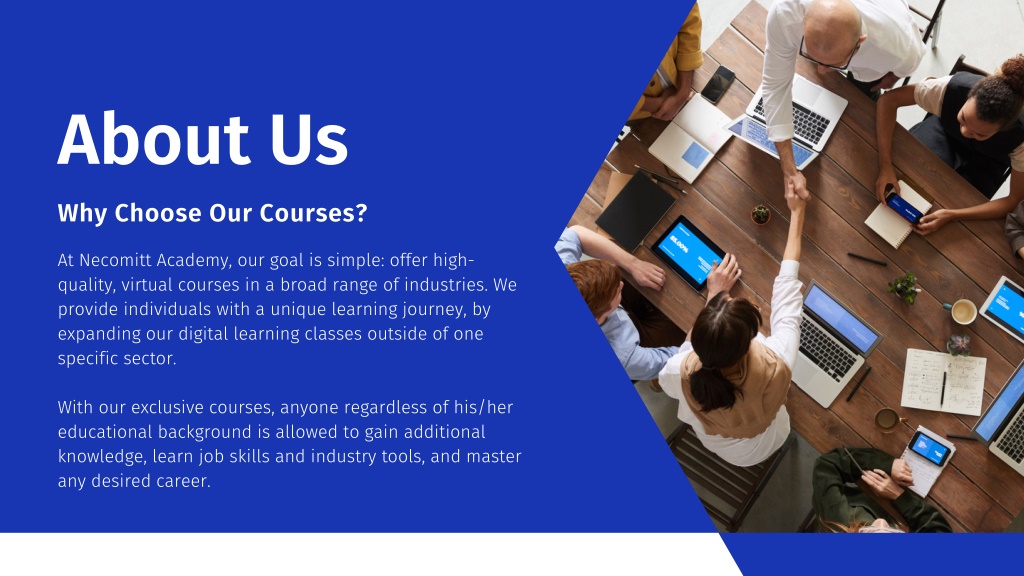 About Us

Why Choose Our Courses?

At Necomitt Academy, our goal is simple: offer high-quality, virtual courses in a broad range of industries. We provide individuals with a unique learning journey, by expanding our digital learning classes outside of one specific sector.

With our exclusive courses, anyone regardless of his/her educational background is allowed to gain additional knowledge, learn job skills and industry tools, and master any desired career.